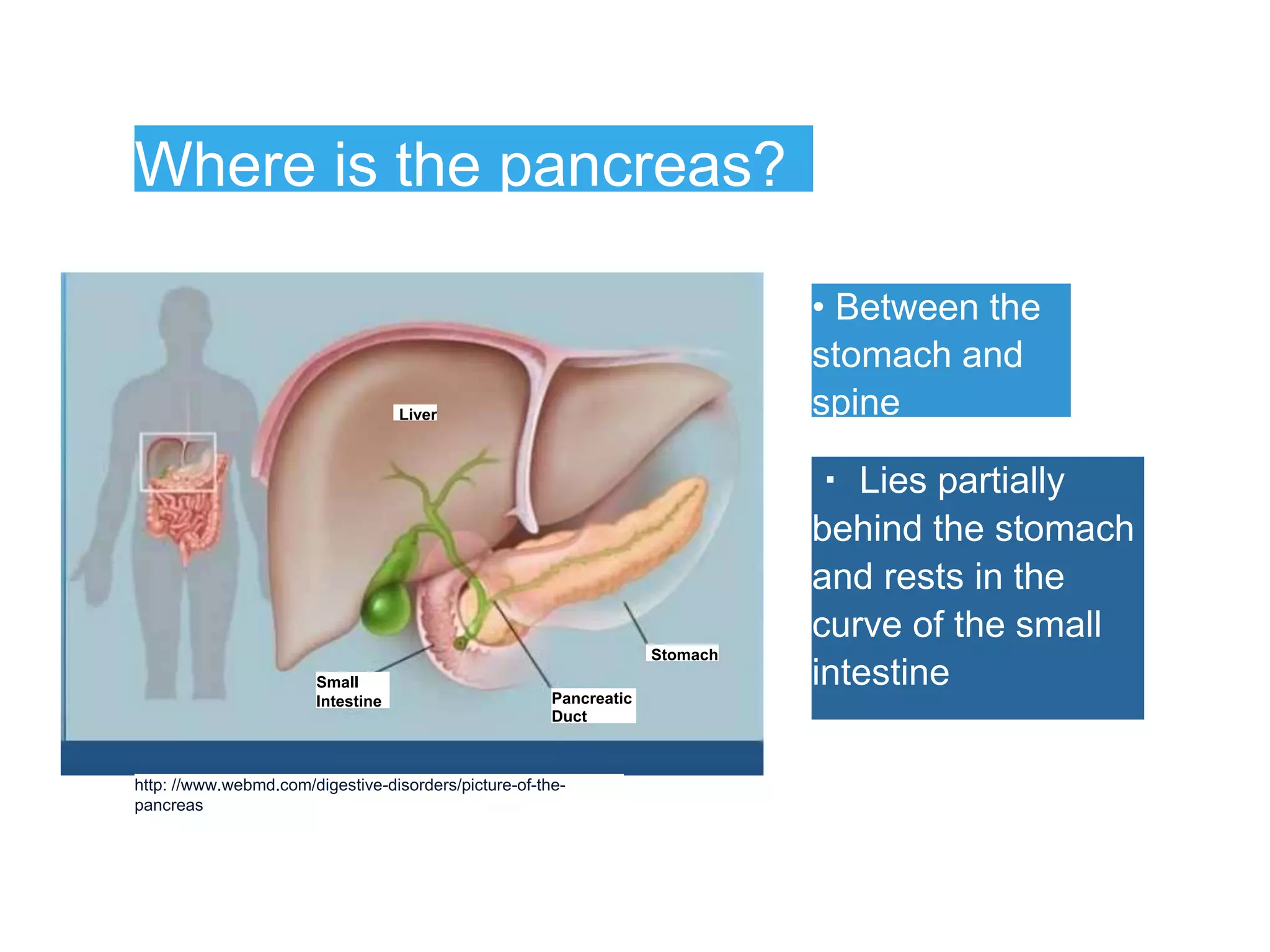 Where is the pancreas?

Liver

Small Intestine

Pancreatic Duct

Stomach

http: //www.webmd.com/digestive-disorders/picture-of-the-pancreas

• Between the stomach and spine

▪ Lies partially behind the stomach and rests in the curve of the small intestine